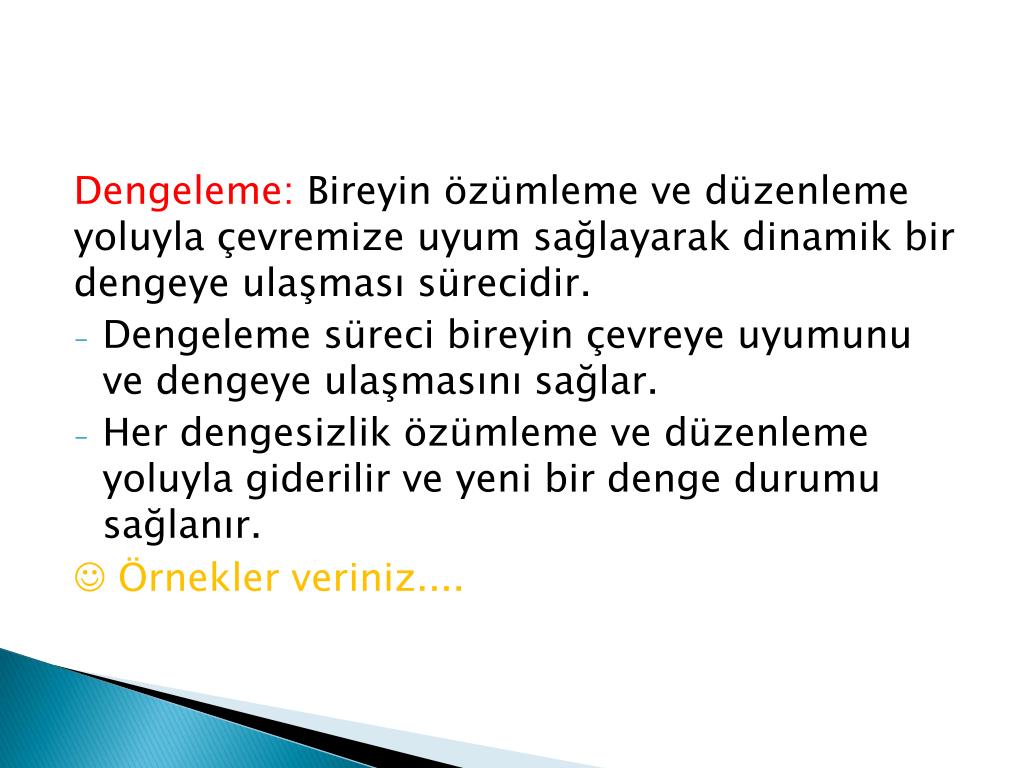 Dengeleme: Bireyin özümleme ve düzenleme yoluyla çevremize uyum sağlayarak dinamik bir dengeye ulaşması sürecidir.

- Dengeleme süreci bireyin çevreye uyumunu ve dengeye ulaşmasını sağlar.
- Her dengesizlik özümleme ve düzenleme yoluyla giderilir ve yeni bir denge durumu sağlanır.

☺ Örnekler veriniz....